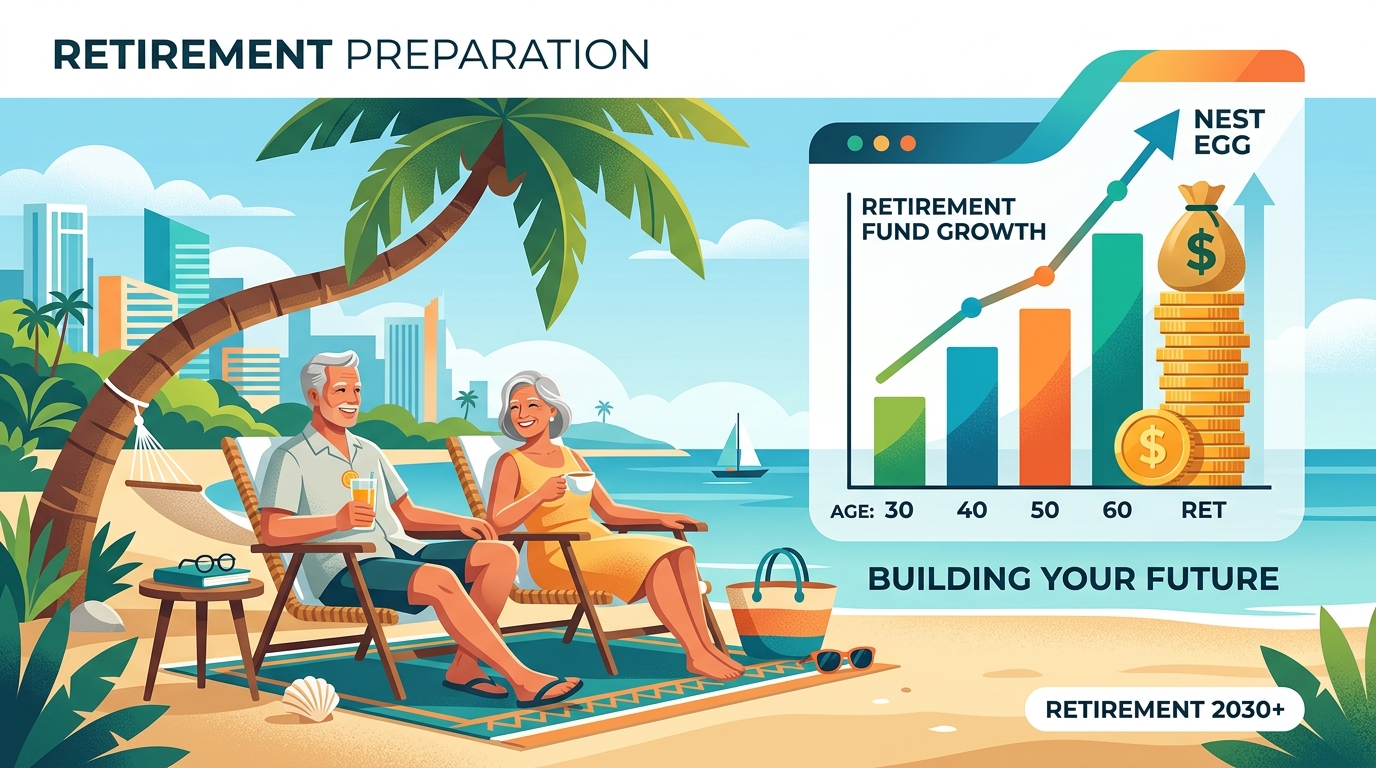 RETIREMENT PREPARATION

NEST EGG

RETIREMENT FUND GROWTH

$

$

AGE: 30 40 50 60 RET

BUILDING YOUR FUTURE

RETIREMENT 2030+